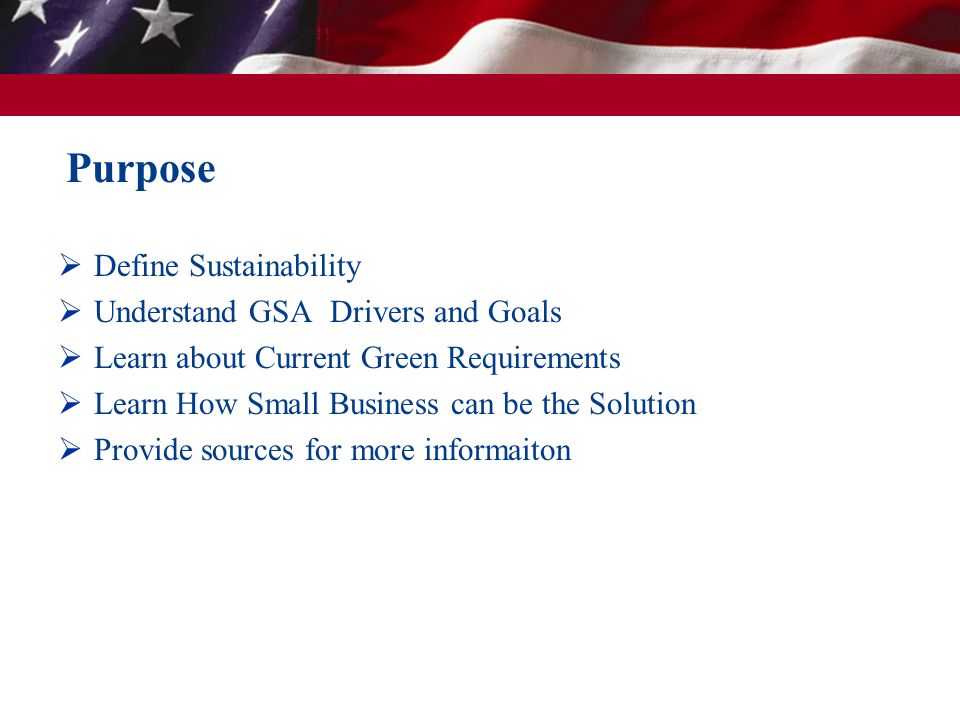 Purpose

➢ Define Sustainability
➢ Understand GSA Drivers and Goals
➢ Learn about Current Green Requirements
➢ Learn How Small Business can be the Solution
➢ Provide sources for more informaiton